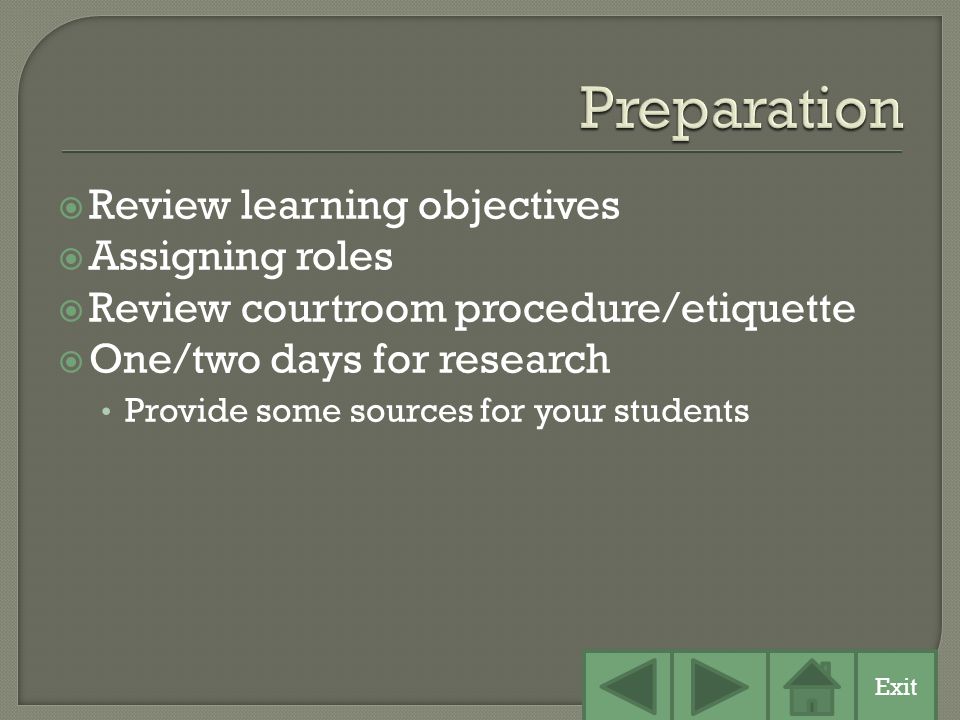 Preparation

Review learning objectives
Assigning roles
Review courtroom procedure/etiquette
One/two days for research
• Provide some sources for your students

Exit